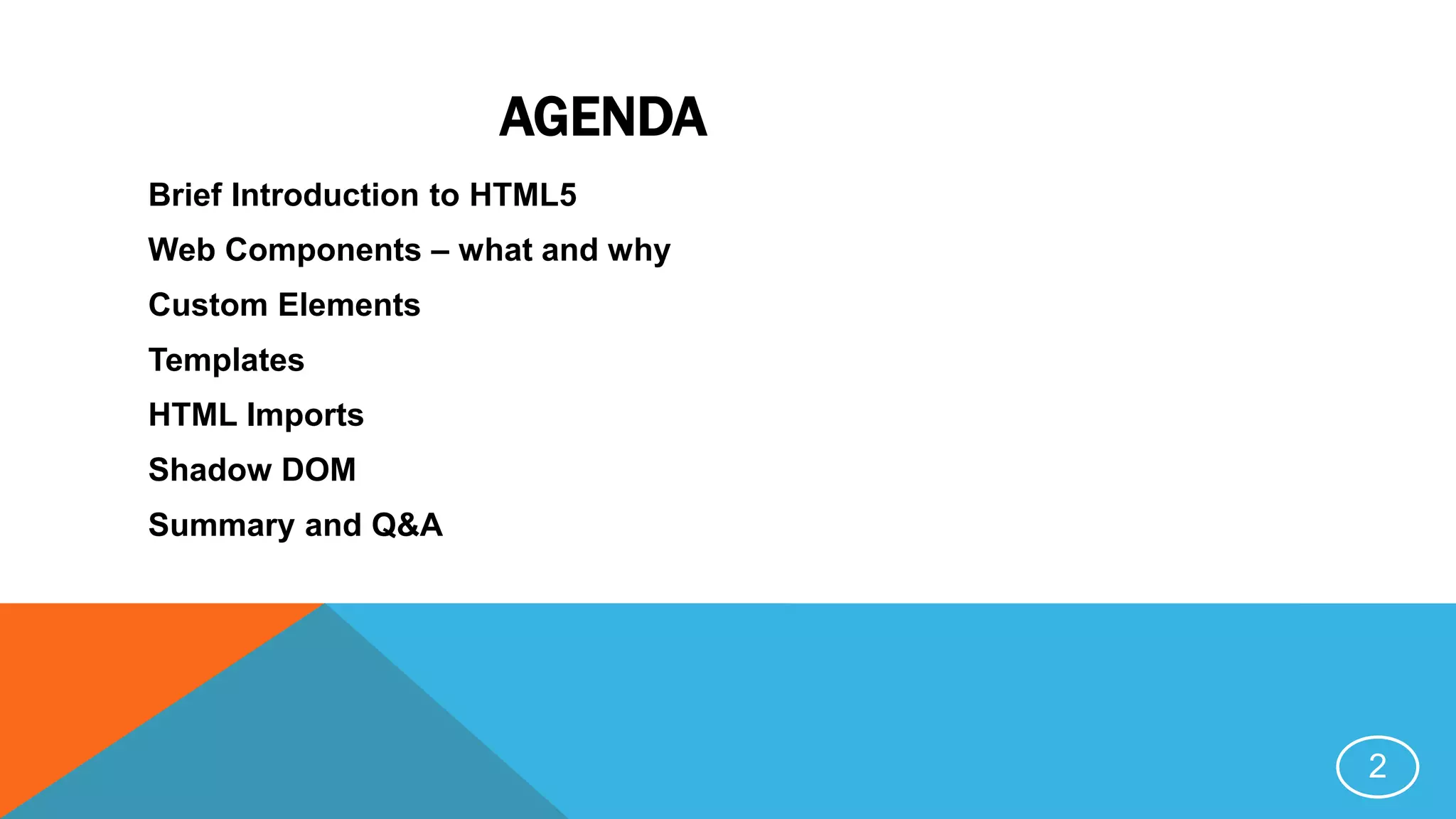 AGENDA

Brief Introduction to HTML5

Web Components – what and why

Custom Elements

Templates

HTML Imports

Shadow DOM

Summary and Q&A

2